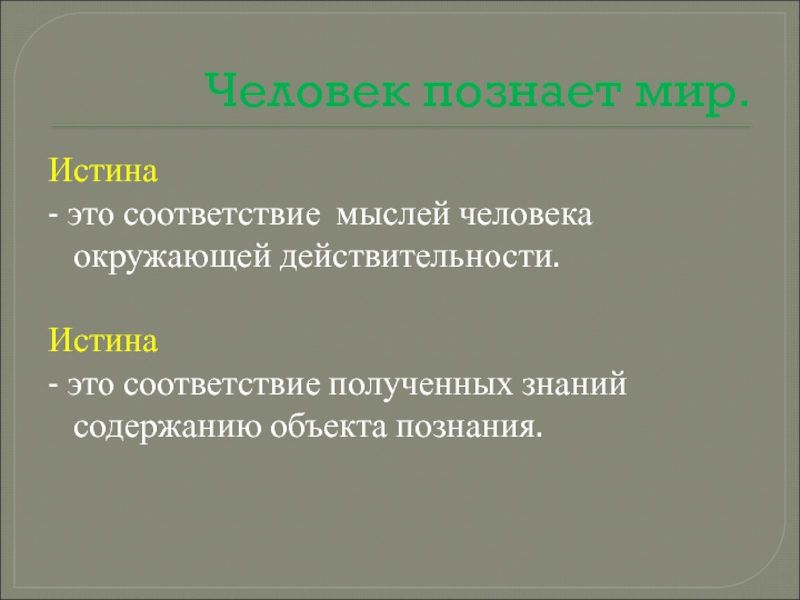 Человек познает мир.

Истина
- это соответствие мыслей человека окружающей действительности.

Истина
- это соответствие полученных знаний содержанию объекта познания.